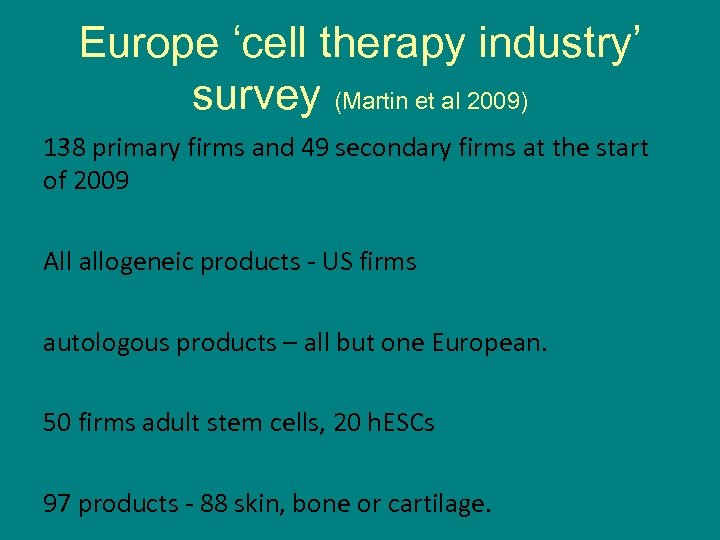 Europe ‘cell therapy industry’ survey (Martin et al 2009)

138 primary firms and 49 secondary firms at the start of 2009

All allogeneic products - US firms

autologous products – all but one European.

50 firms adult stem cells, 20 hESCs

97 products - 88 skin, bone or cartilage.